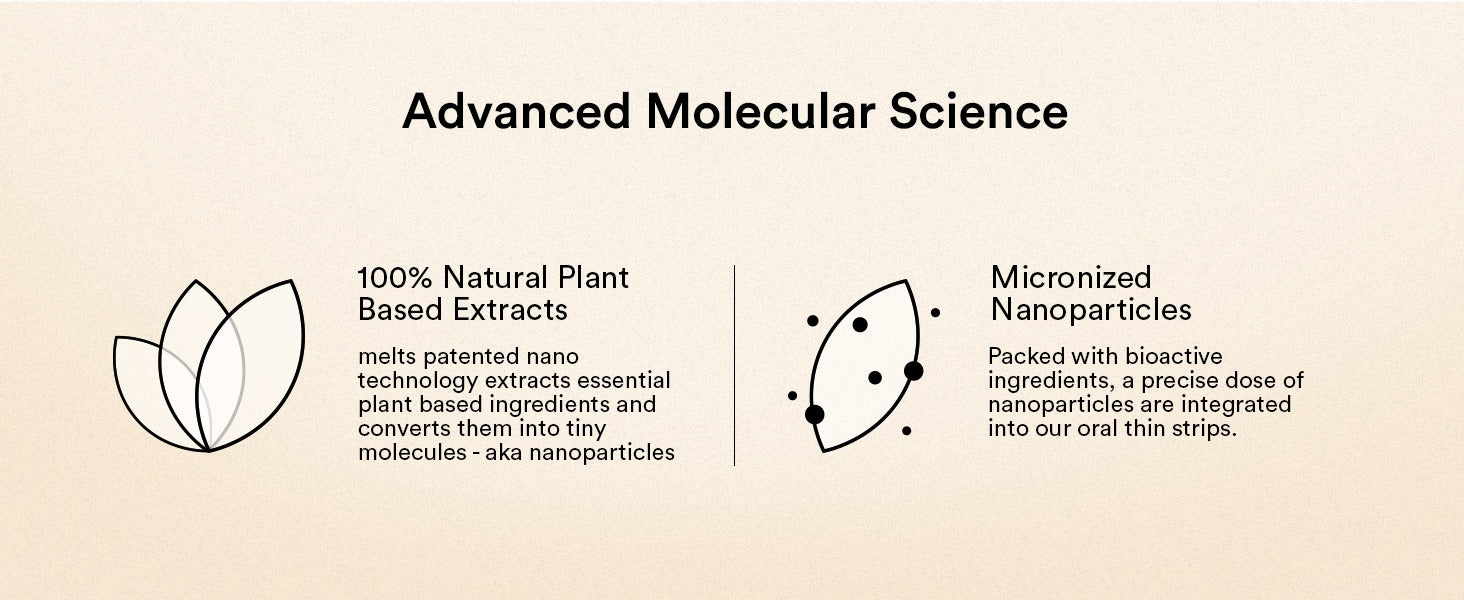 Advanced Molecular Science

100% Natural Plant Based Extracts

melts patented nano technology extracts essential plant based ingredients and converts them into tiny molecules - aka nanoparticles

Micronized Nanoparticles

Packed with bioactive ingredients, a precise dose of nanoparticles are integrated into our oral thin strips.